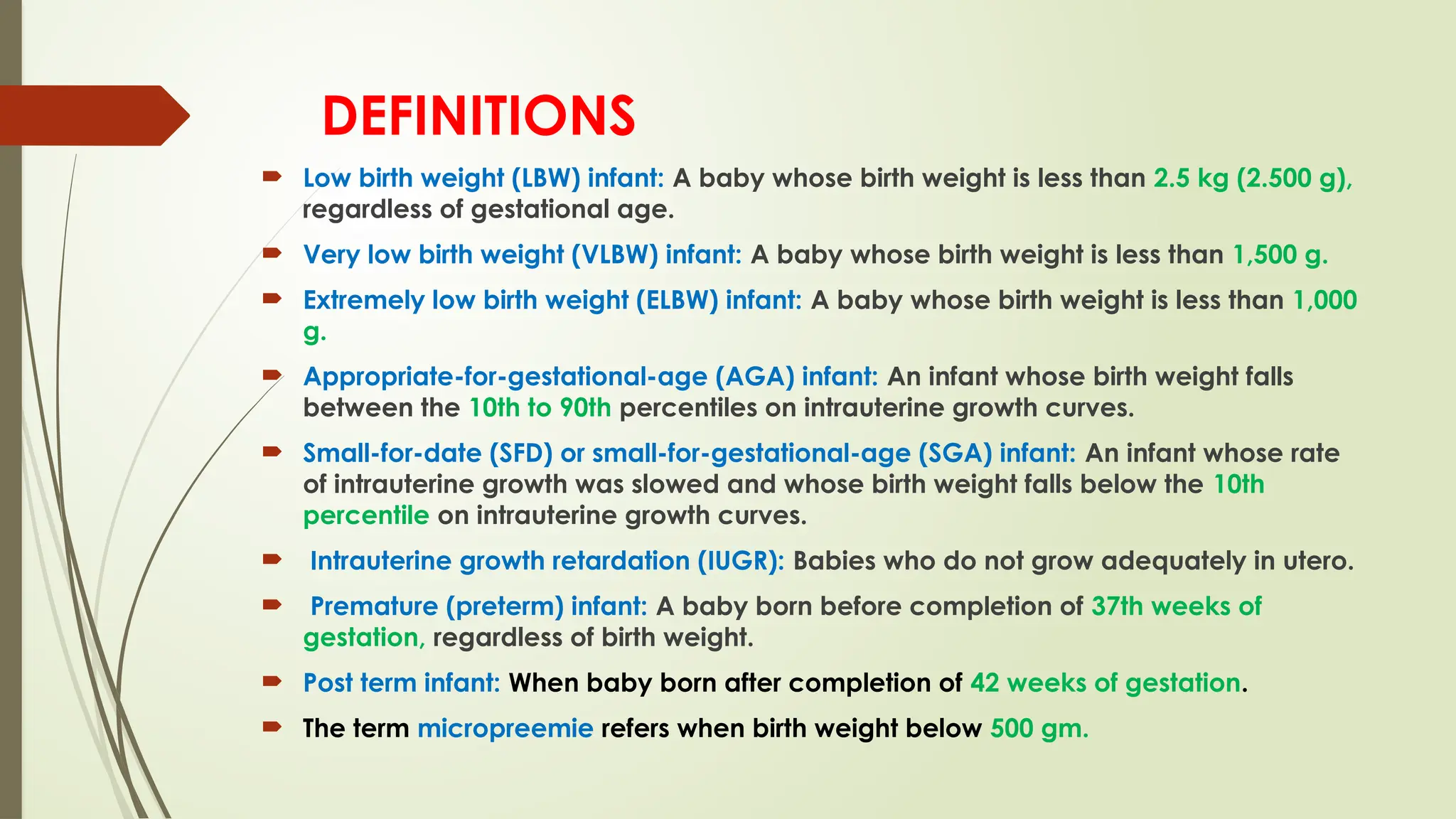 DEFINITIONS

Low birth weight (LBW) infant: A baby whose birth weight is less than 2.5 kg (2.500 g), regardless of gestational age.

Very low birth weight (VLBW) infant: A baby whose birth weight is less than 1,500 g.

Extremely low birth weight (ELBW) infant: A baby whose birth weight is less than 1,000 g.

Appropriate-for-gestational-age (AGA) infant: An infant whose birth weight falls between the 10th to 90th percentiles on intrauterine growth curves.

Small-for-date (SFD) or small-for-gestational-age (SGA) infant: An infant whose rate of intrauterine growth was slowed and whose birth weight falls below the 10th percentile on intrauterine growth curves.

Intrauterine growth retardation (IUGR): Babies who do not grow adequately in utero.

Premature (preterm) infant: A baby born before completion of 37th weeks of gestation, regardless of birth weight.

Post term infant: When baby born after completion of 42 weeks of gestation.

The term micropreemie refers when birth weight below 500 gm.